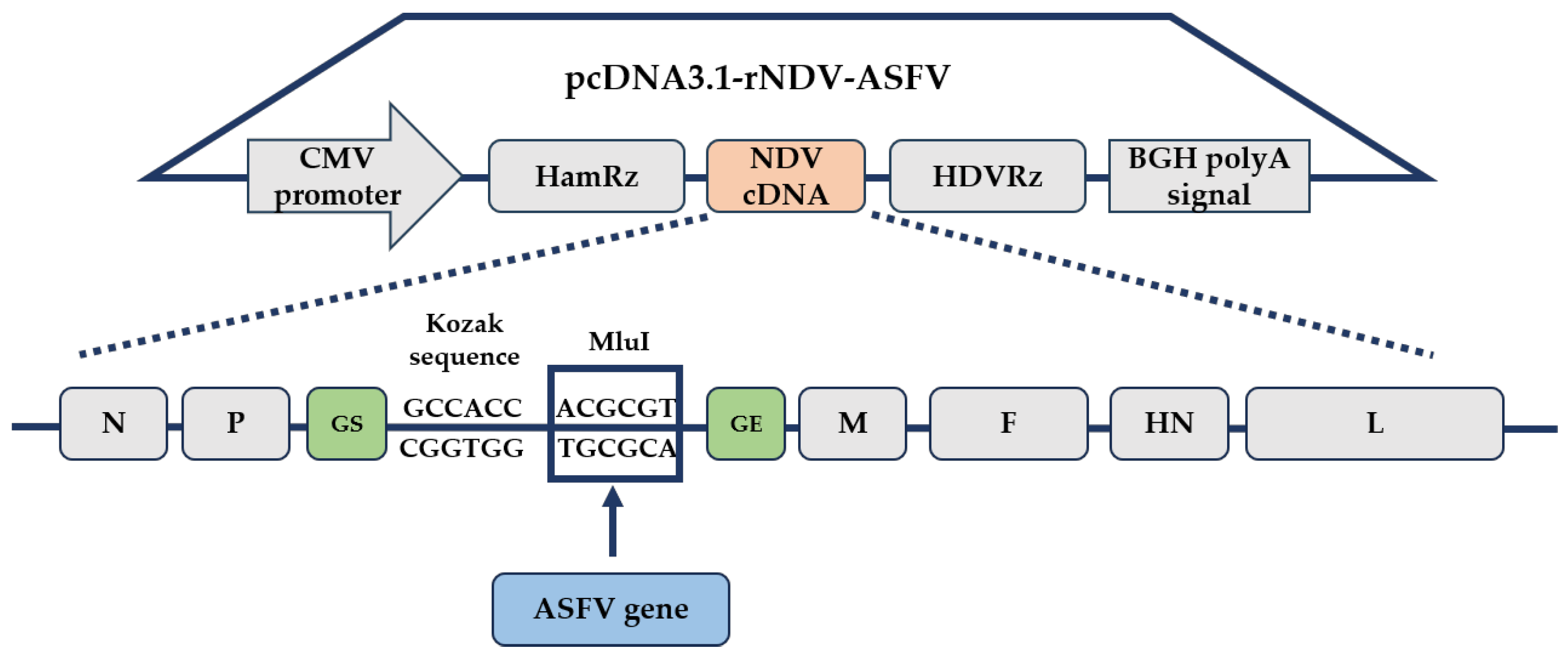 pcDNA3.1-rNDV-ASFV

CMV promoter

HamRz

NDV cDNA

HDVRz

BGH polyA signal

Kozak sequence

MluI

N

P

GS

GCCACC
CGGTGG

ACGCGT
TGCGCA

GE

M

F

HN

L

ASFV gene